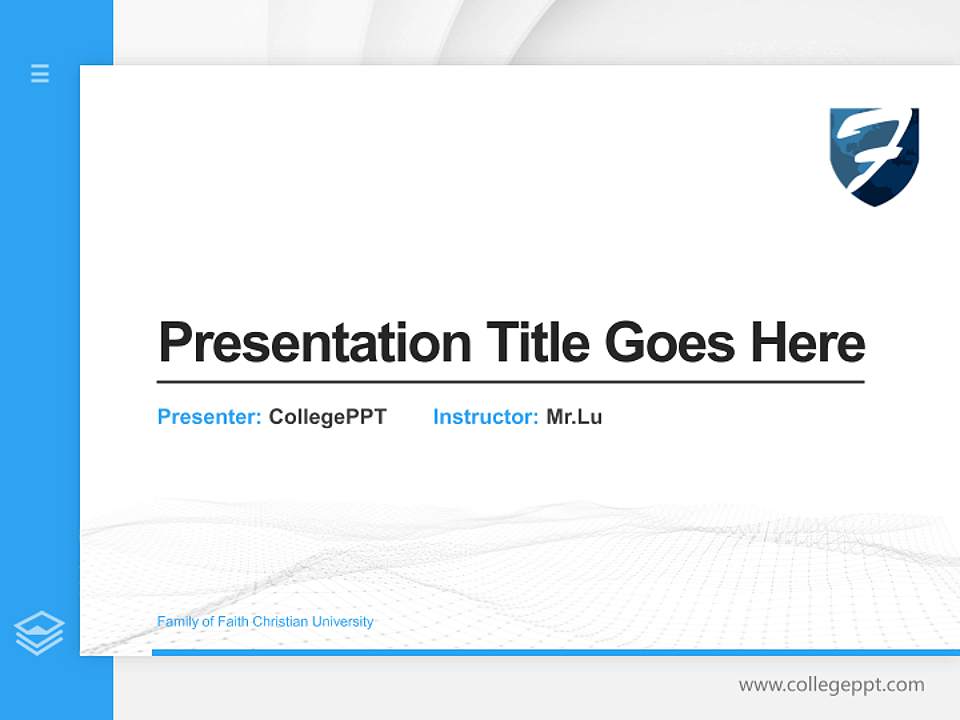 Presentation Title Goes Here

Presenter: CollegePPT Instructor: Mr.Lu

Family of Faith Christian University

www.collegeppt.com